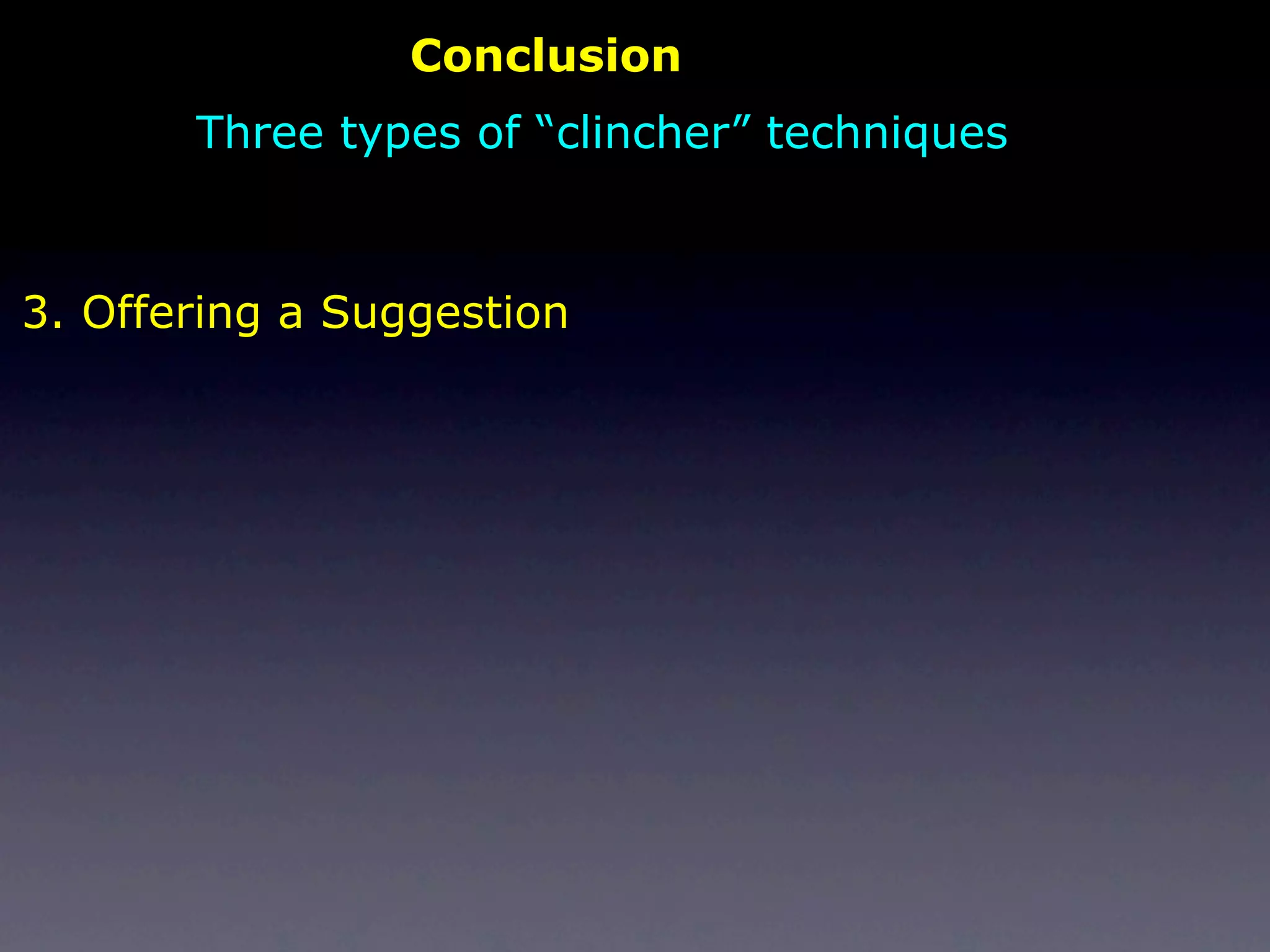 Conclusion

Three types of “clincher” techniques

3. Offering a Suggestion